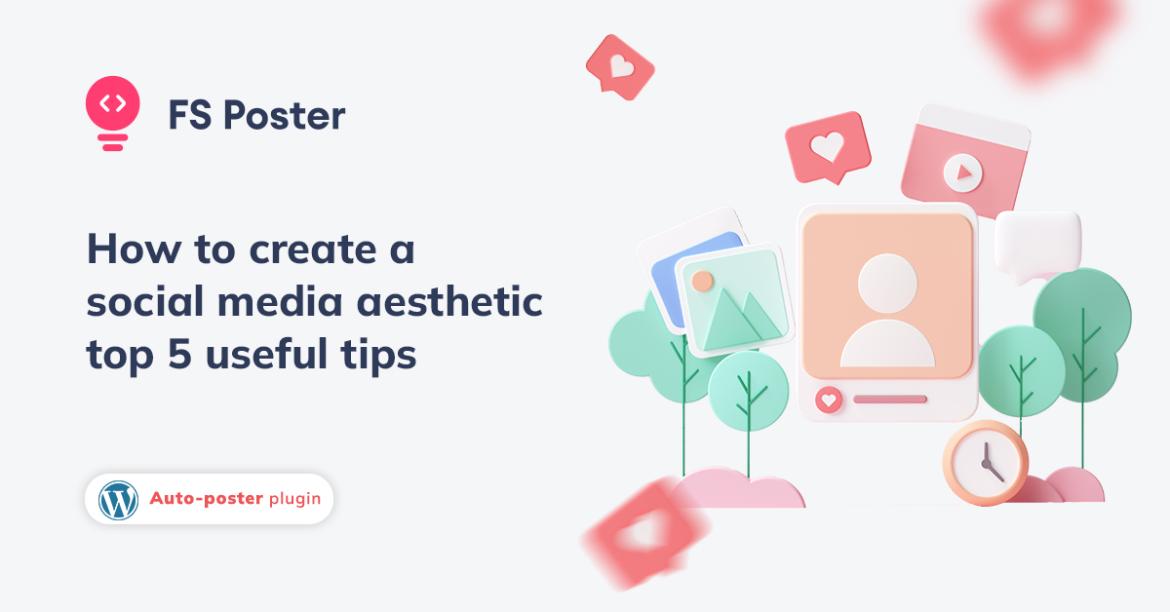 FS Poster

How to create a social media aesthetic top 5 useful tips

Auto-poster plugin